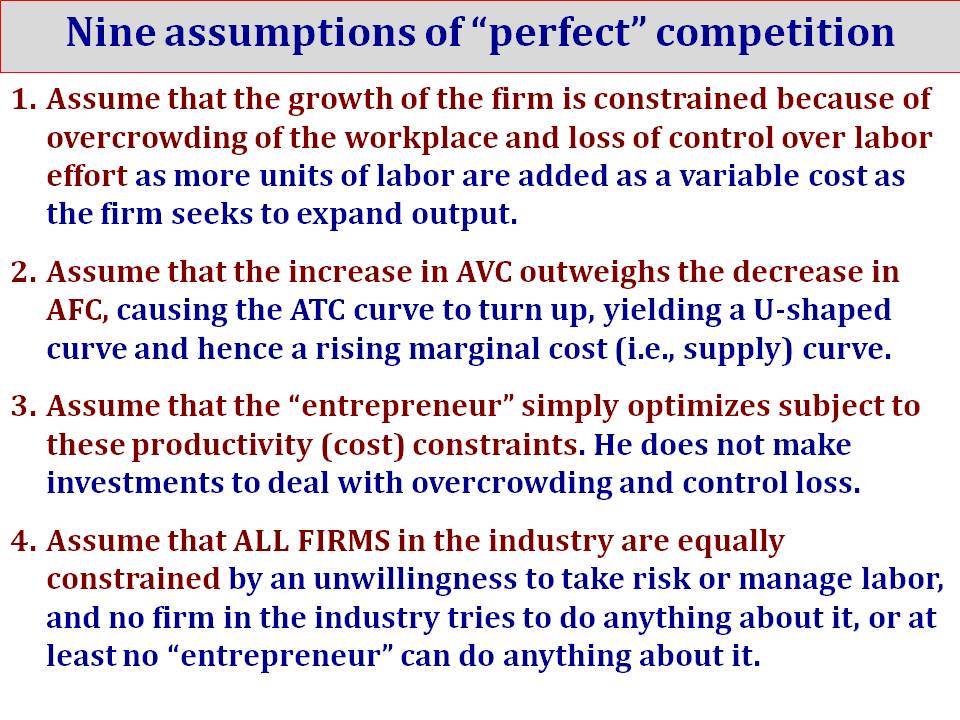 Nine assumptions of “perfect” competition

1. Assume that the growth of the firm is constrained because of overcrowding of the workplace and loss of control over labor effort as more units of labor are added as a variable cost as the firm seeks to expand output.

2. Assume that the increase in AVC outweighs the decrease in AFC, causing the ATC curve to turn up, yielding a U-shaped curve and hence a rising marginal cost (i.e., supply) curve.

3. Assume that the “entrepreneur” simply optimizes subject to these productivity (cost) constraints. He does not make investments to deal with overcrowding and control loss.

4. Assume that ALL FIRMS in the industry are equally constrained by an unwillingness to take risk or manage labor, and no firm in the industry tries to do anything about it, or at least no “entrepreneur” can do anything about it.